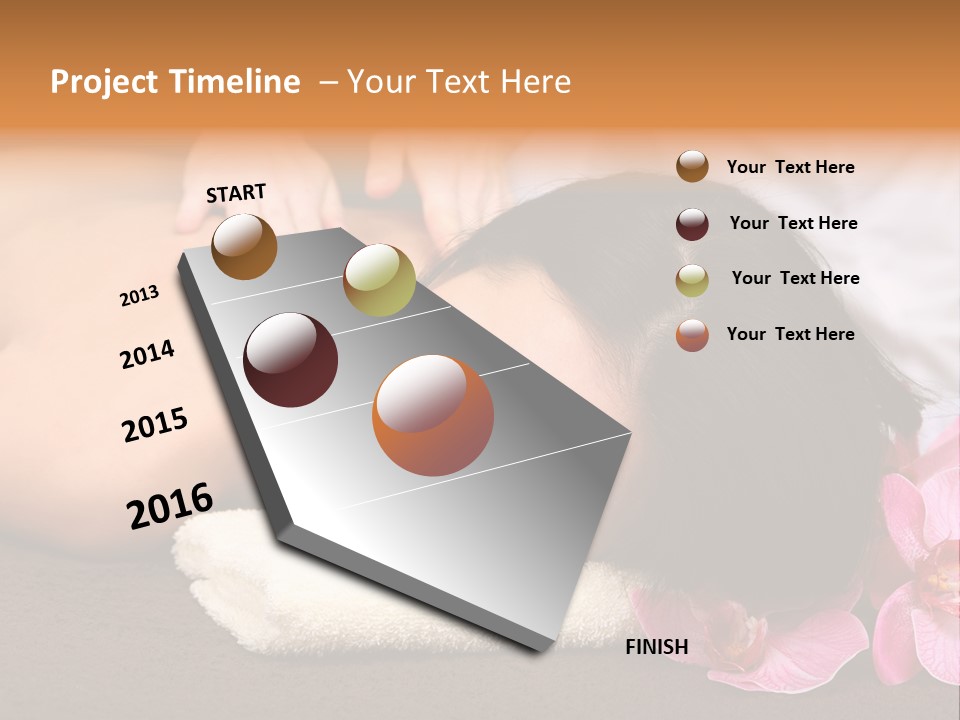 Project Timeline – Your Text Here

START

2013

2014

2015

2016

FINISH

Your Text Here

Your Text Here

Your Text Here

Your Text Here